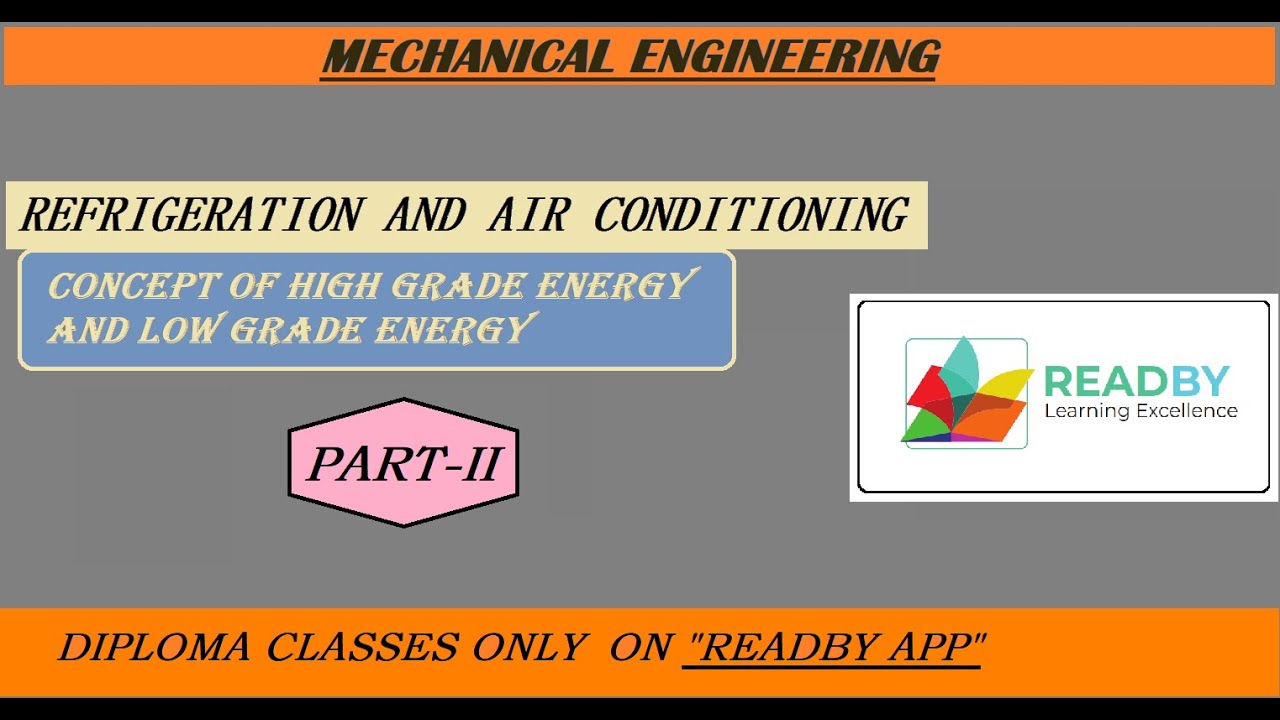 MECHANICAL ENGINEERING

REFRIGERATION AND AIR CONDITIONING

CONCEPT OF HIGH GRADE ENERGY AND LOW GRADE ENERGY

PART-II

READBY
Learning Excellence

DIPLOMA CLASSES ONLY ON "READBY APP"